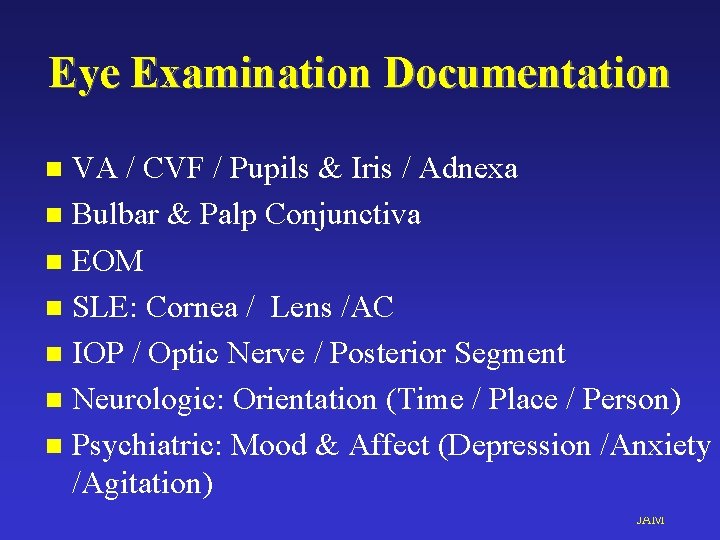 Eye Examination Documentation

- VA / CVF / Pupils & Iris / Adnexa
- Bulbar & Palp Conjunctiva
- EOM
- SLE: Cornea /  Lens /AC
- IOP / Optic Nerve / Posterior Segment
- Neurologic: Orientation (Time / Place / Person)
- Psychiatric: Mood & Affect (Depression /Anxiety /Agitation)

JAM